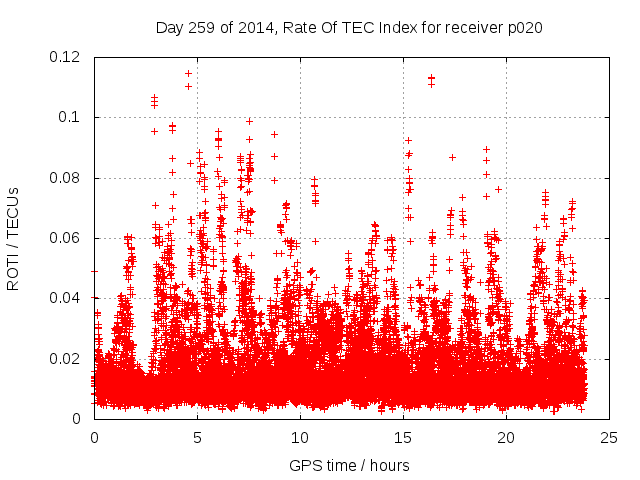 Day 259 of 2014, Rate Of TEC Index for receiver p020

ROTI / TECUs

0.12
0.1
0.08
0.06
0.04
0.02
0

0
5
10
15
20
25

GPS time / hours